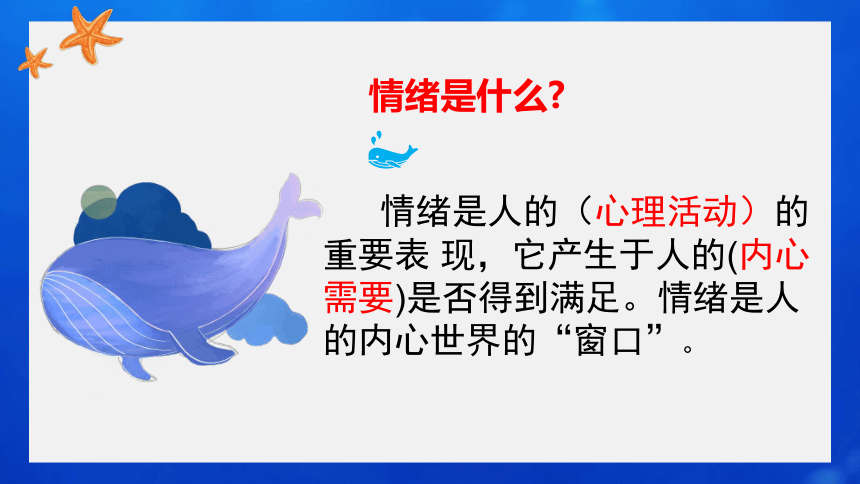 情绪是什么?

情绪是人的（心理活动）的重要表 现，它产生于人的(内心需要)是否得到满足。情绪是人的内心世界的“窗口”。